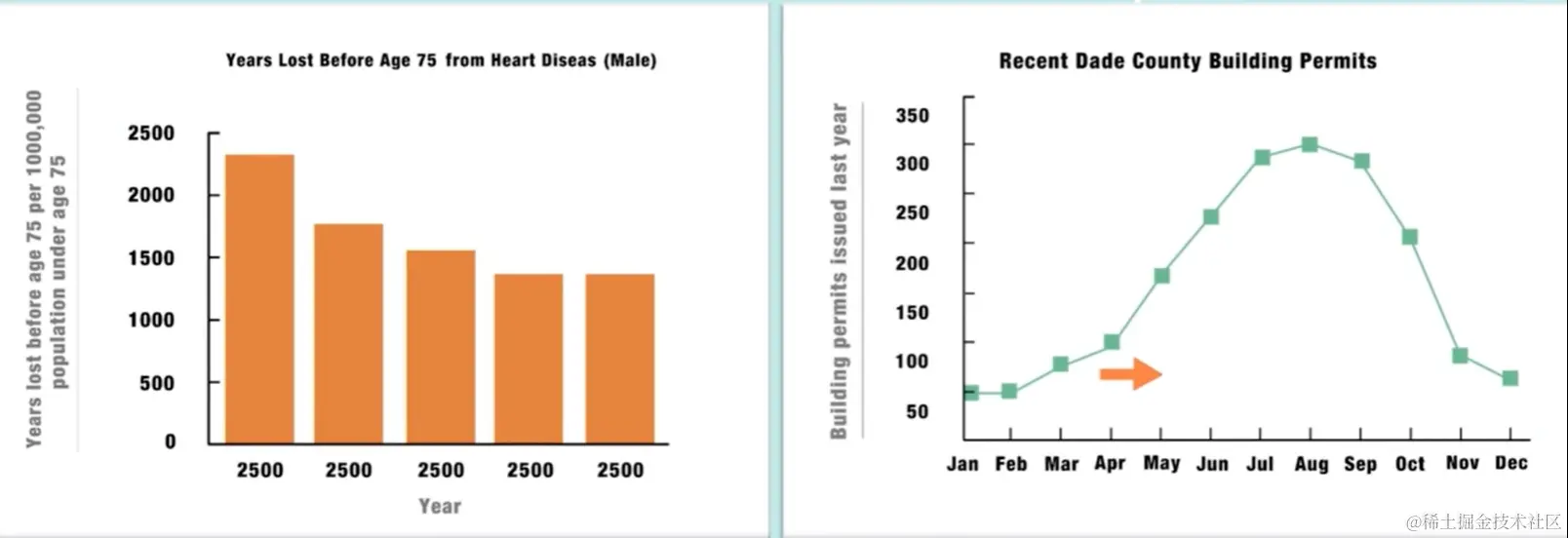 Years Lost Before Age 75 from Heart Diseas (Male)

Years lost before age 75 per 1000,000 population under age 75

2500
2000
1500
1000
500
0

2500 2500 2500 2500 2500

Year

Recent Dade County Building Permits

Building permits issued last year

350
300
250
200
150
100
50

Jan Feb Mar Apr May Jun Jul Aug Sep Oct Nov Dec

@稀土掘金技术社区